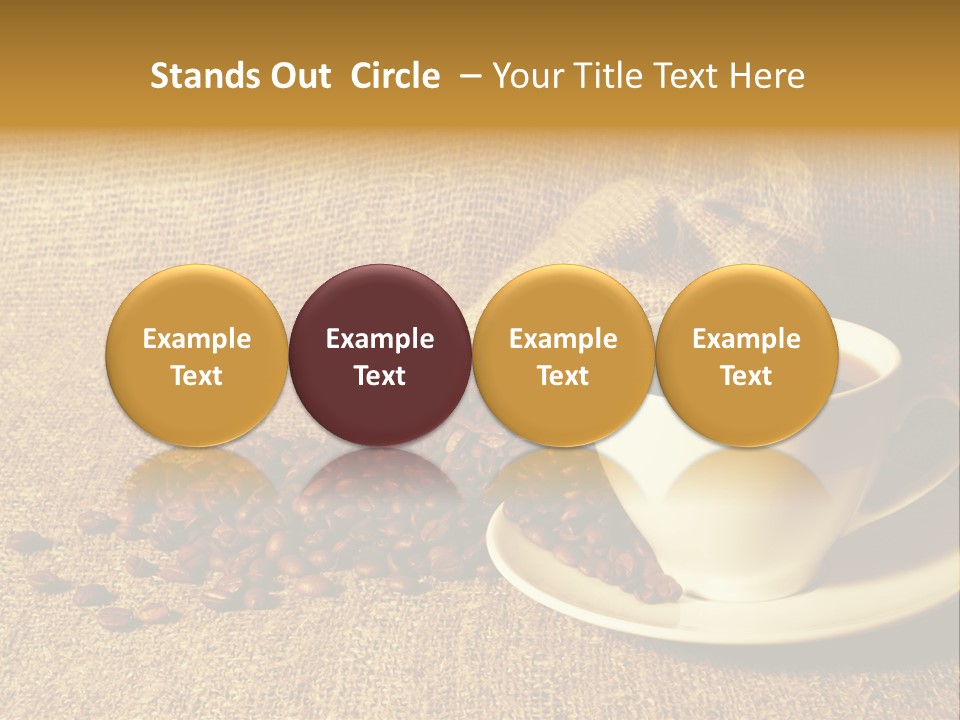 Stands Out  Circle  – Your Title Text Here

Example Text

Example Text

Example Text

Example Text